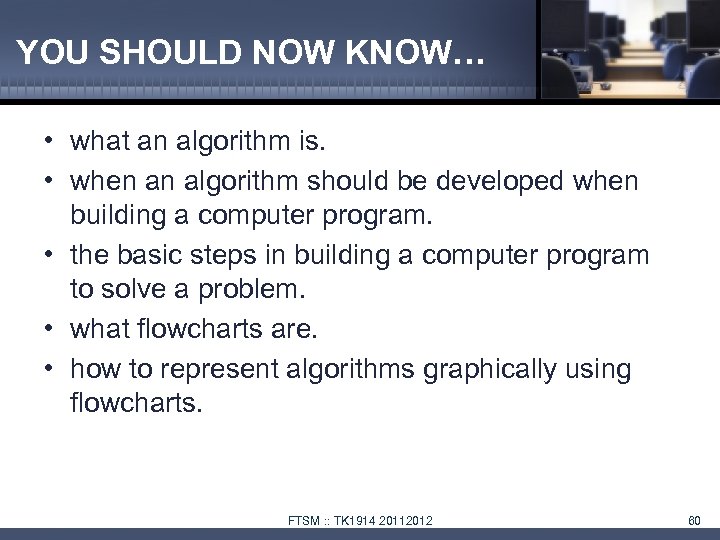 YOU SHOULD NOW KNOW…

• what an algorithm is.
• when an algorithm should be developed when building a computer program.
• the basic steps in building a computer program to solve a problem.
• what flowcharts are.
• how to represent algorithms graphically using flowcharts.

FTSM :: TK1914 20112012

60